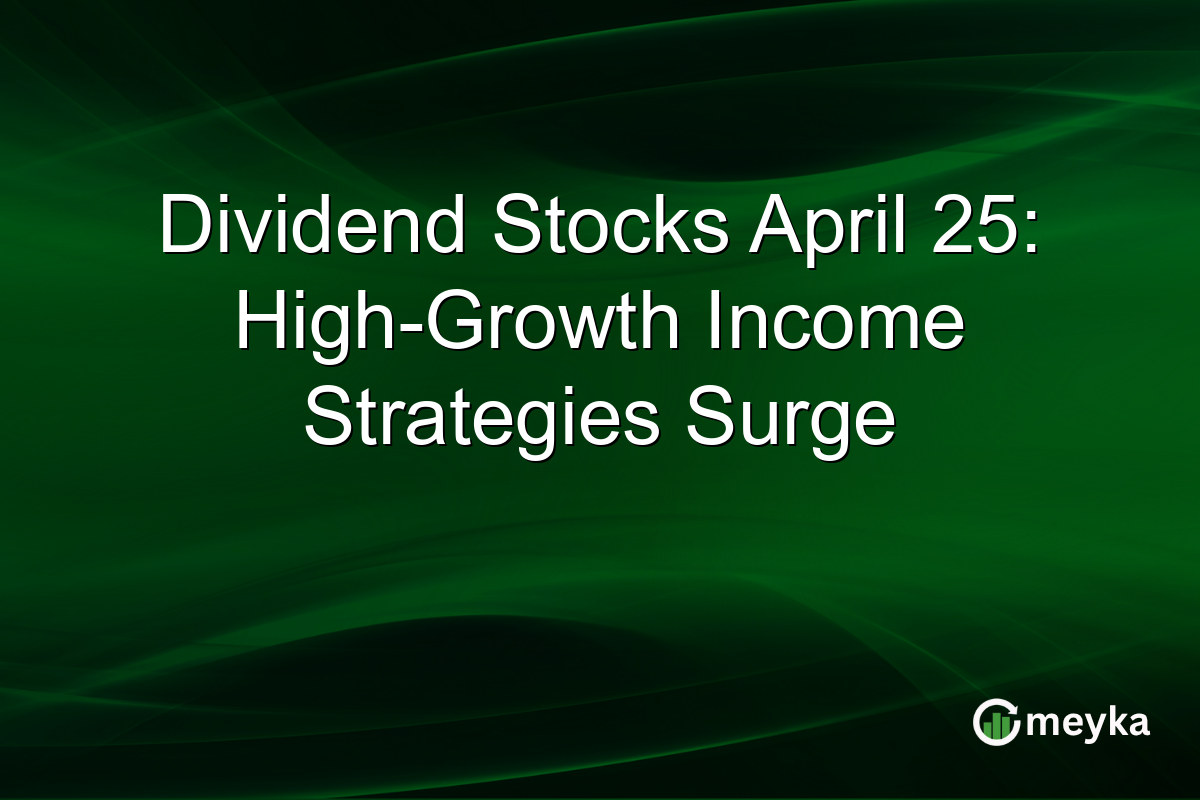 Dividend Stocks April 25: High-Growth Income Strategies Surge

meyka